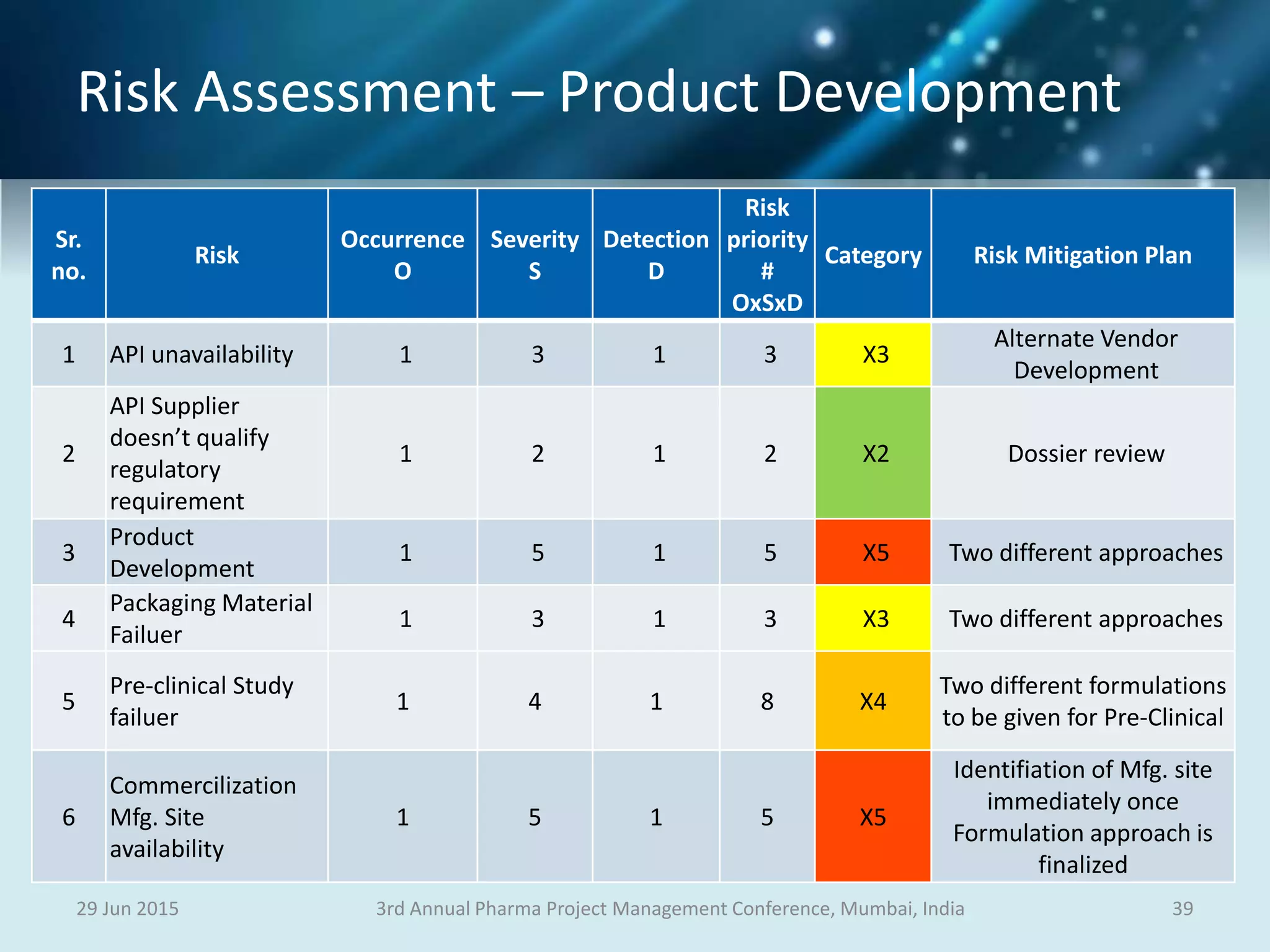 Risk Assessment – Product Development

| Sr. no. | Risk | Occurrence O | Severity S | Detection D | Risk priority # OxSxD | Category | Risk Mitigation Plan |
|---|---|---|---|---|---|---|---|
| 1 | API unavailability | 1 | 3 | 1 | 3 | X3 | Alternate Vendor Development |
| 2 | API Supplier doesn't qualify regulatory requirement | 1 | 2 | 1 | 2 | X2 | Dossier review |
| 3 | Product Development | 1 | 5 | 1 | 5 | X5 | Two different approaches |
| 4 | Packaging Material Failuer | 1 | 3 | 1 | 3 | X3 | Two different approaches |
| 5 | Pre-clinical Study failuer | 1 | 4 | 1 | 8 | X4 | Two different formulations to be given for Pre-Clinical |
| 6 | Commercilization Mfg. Site availability | 1 | 5 | 1 | 5 | X5 | Identifiation of Mfg. site immediately once Formulation approach is finalized |

29 Jun 2015 3rd Annual Pharma Project Management Conference, Mumbai, India 39